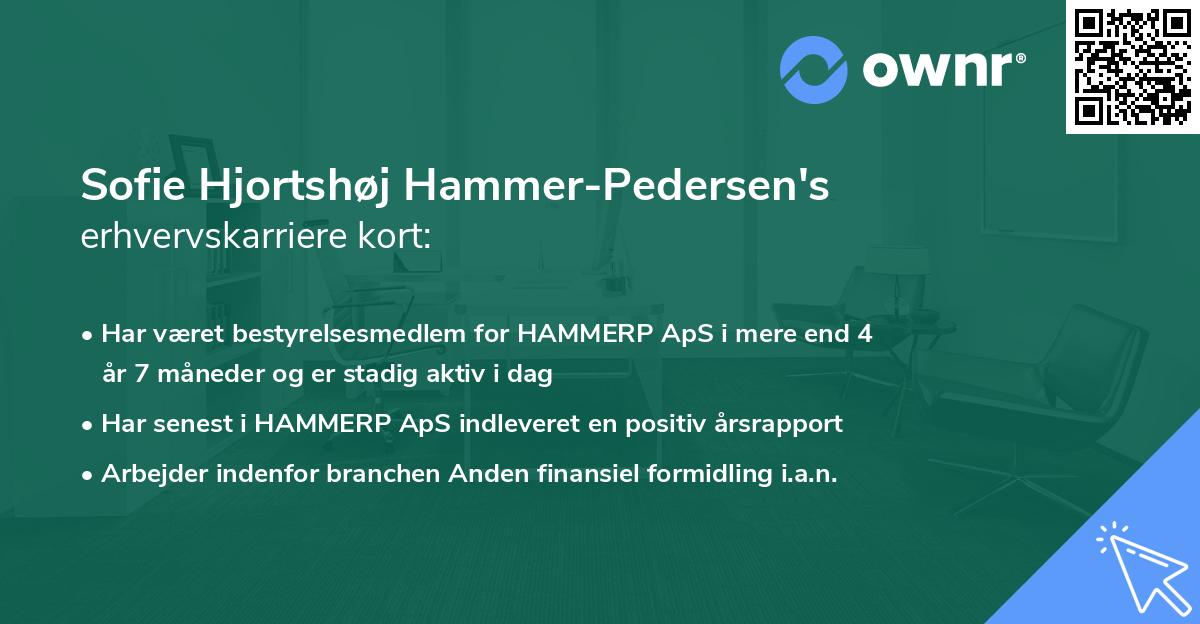 ownr®

Sofie Hjortshøj Hammer-Pedersen's erhvervskarriere kort:

• Har været bestyrelsesmedlem for HAMMERP ApS i mere end 4 år 7 måneder og er stadig aktiv i dag
• Har senest i HAMMERP ApS indleveret en positiv årsrapport
• Arbejder indenfor branchen Anden finansiel formidling i.a.n.